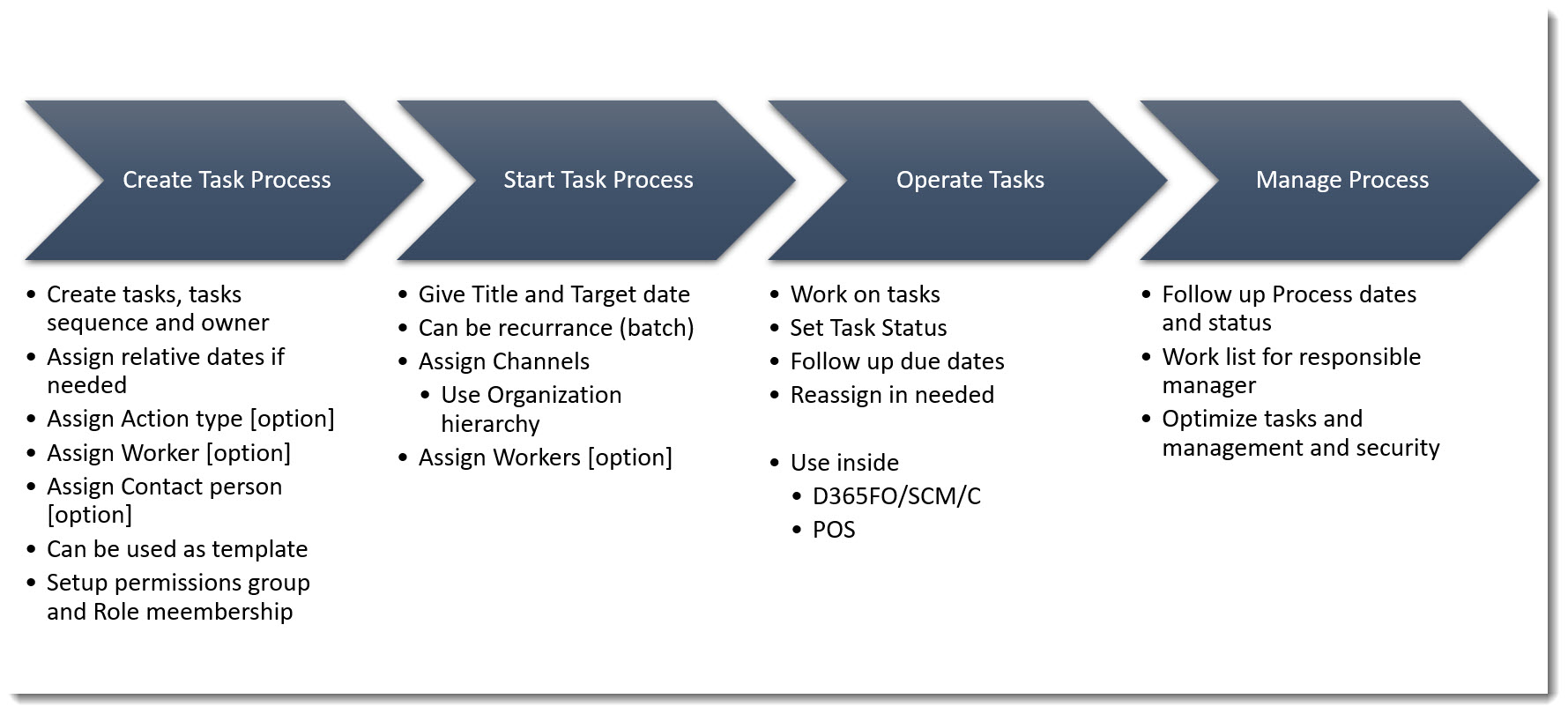 Create Task Process

- Create tasks, tasks sequence and owner
- Assign relative dates if needed
- Assign Action type [option]
- Assign Worker [option]
- Assign Contact person [option]
- Can be used as template
- Setup permissions group and Role meembership

Start Task Process

- Give Title and Target date
- Can be recurrance (batch)
- Assign Channels
  - Use Organization hierarchy
- Assign Workers [option]

Operate Tasks

- Work on tasks
- Set Task Status
- Follow up due dates
- Reassign in needed

- Use inside
  - D365FO/SCM/C
  - POS

Manage Process

- Follow up Process dates and status
- Work list for responsible manager
- Optimize tasks and management and security